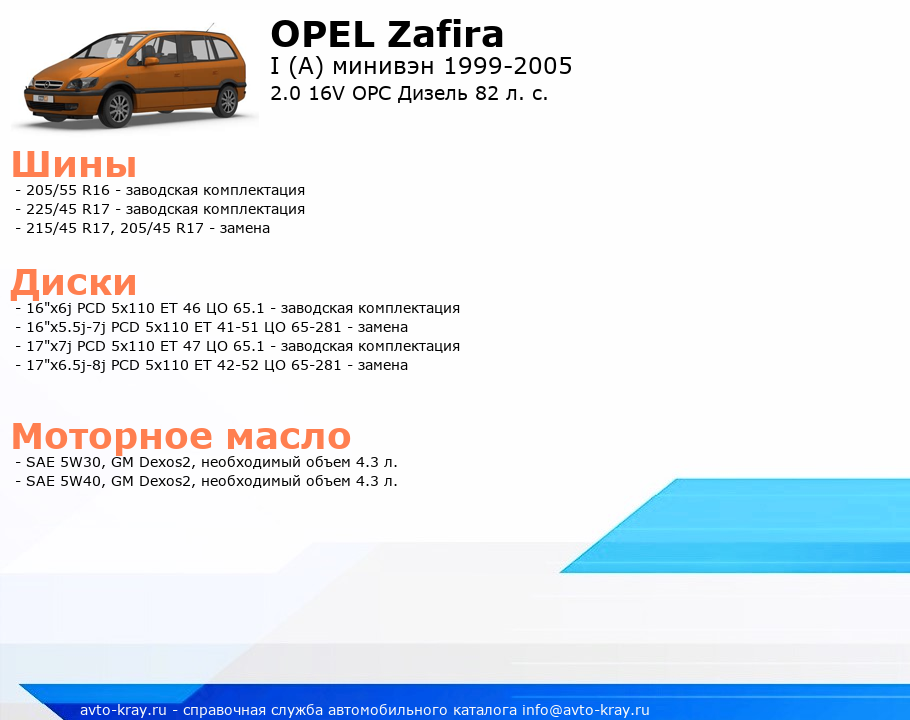 OPEL Zafira
I (A) минивэн 1999-2005
2.0 16V OPC Дизель 82 л. с.

Шины
- 205/55 R16 - заводская комплектация
- 225/45 R17 - заводская комплектация
- 215/45 R17, 205/45 R17 - замена

Диски
- 16"x6j PCD 5x110 ET 46 ЦО 65.1 - заводская комплектация
- 16"x5.5j-7j PCD 5x110 ET 41-51 ЦО 65-281 - замена
- 17"x7j PCD 5x110 ET 47 ЦО 65.1 - заводская комплектация
- 17"x6.5j-8j PCD 5x110 ET 42-52 ЦО 65-281 - замена

Моторное масло
- SAE 5W30, GM Dexos2, необходимый объем 4.3 л.
- SAE 5W40, GM Dexos2, необходимый объем 4.3 л.

avto-kray.ru - справочная служба автомобильного каталога info@avto-kray.ru